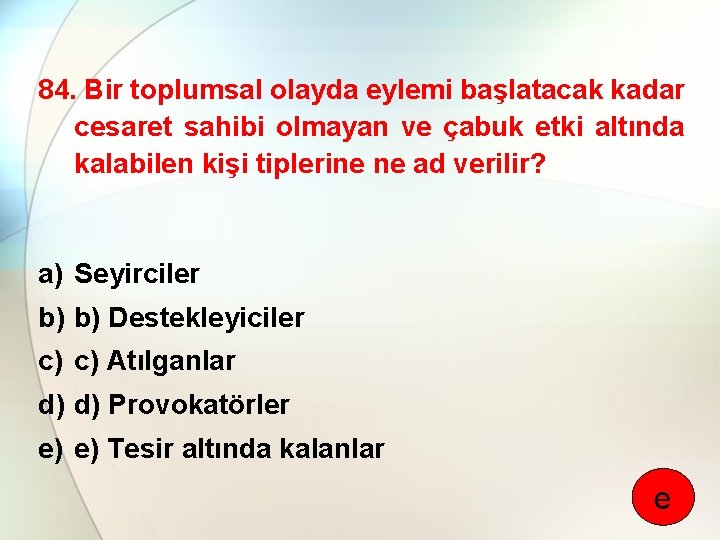 84. Bir toplumsal olayda eylemi başlatacak kadar cesaret sahibi olmayan ve çabuk etki altında kalabilen kişi tiplerine ne ad verilir?

a) Seyirciler
b) b) Destekleyiciler
c) c) Atılganlar
d) d) Provokatörler
e) e) Tesir altında kalanlar

e